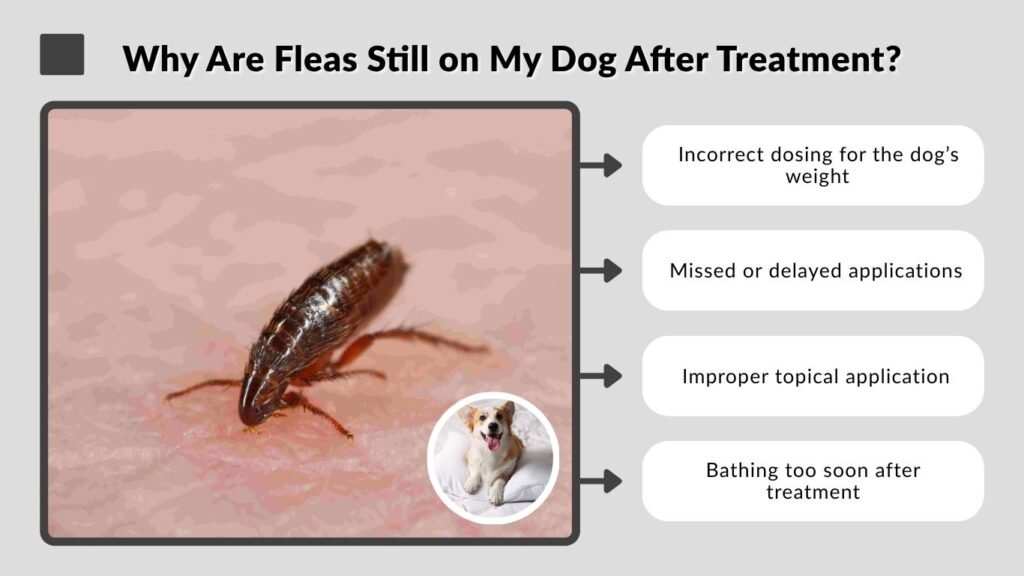 Why Are Fleas Still on My Dog After Treatment?

Incorrect dosing for the dog's weight

Missed or delayed applications

Improper topical application

Bathing too soon after treatment